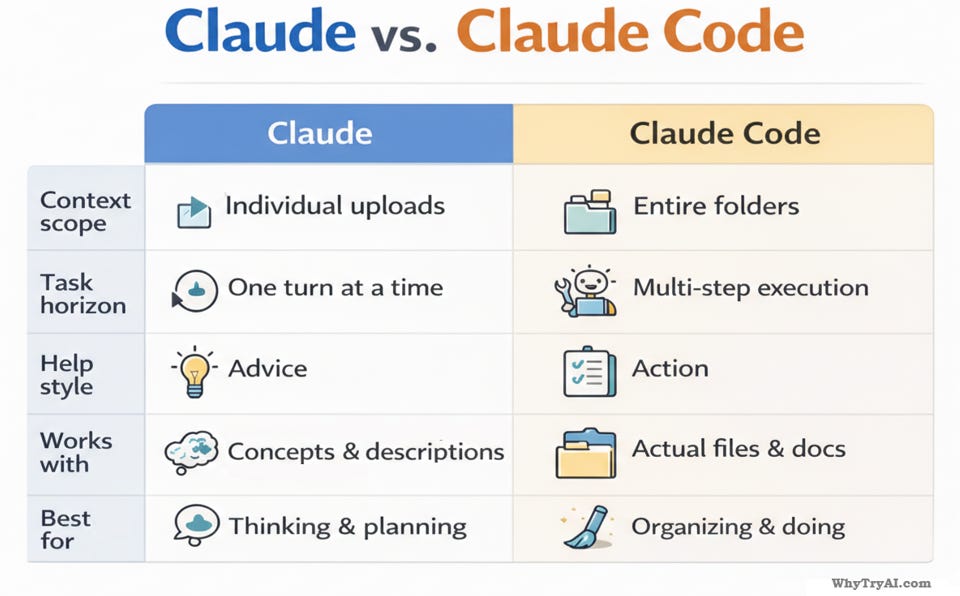 Claude vs. Claude Code

| | Claude | Claude Code |
|---|---|---|
| Context scope | Individual uploads | Entire folders |
| Task horizon | One turn at a time | Multi-step execution |
| Help style | Advice | Action |
| Works with | Concepts & descriptions | Actual files & docs |
| Best for | Thinking & planning | Organizing & doing |

WhyTryAI.com